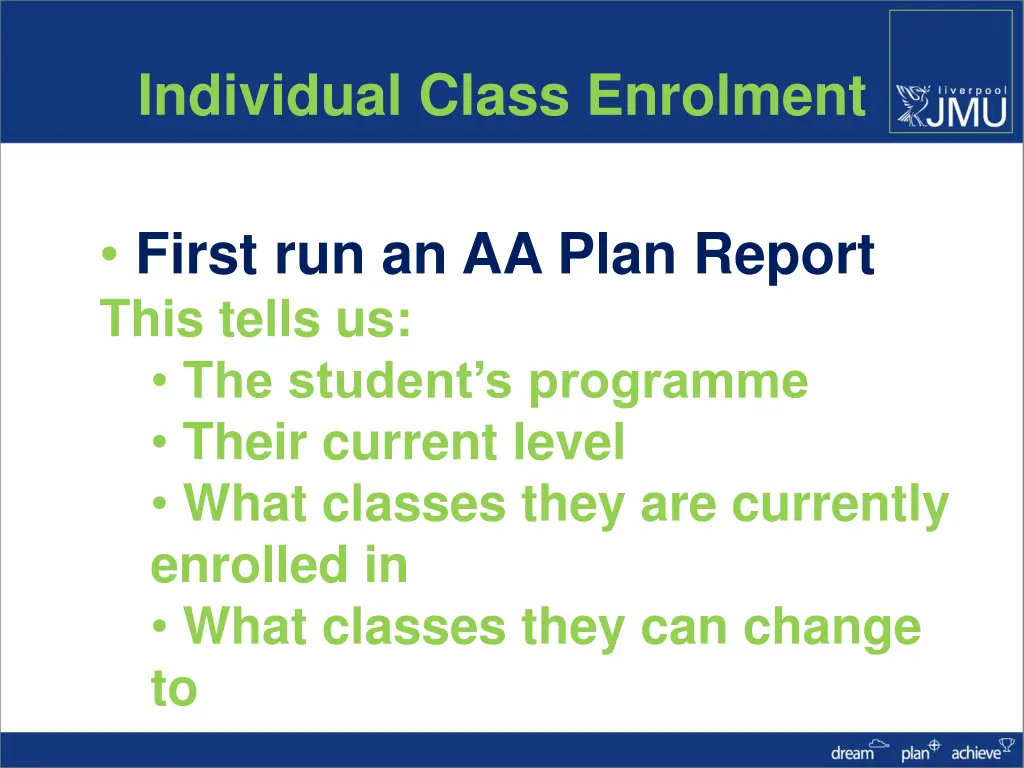 Individual Class Enrolment

liverpool JMU

• First run an AA Plan Report

This tells us:

• The student's programme
• Their current level
• What classes they are currently enrolled in
• What classes they can change to

dream plan achieve